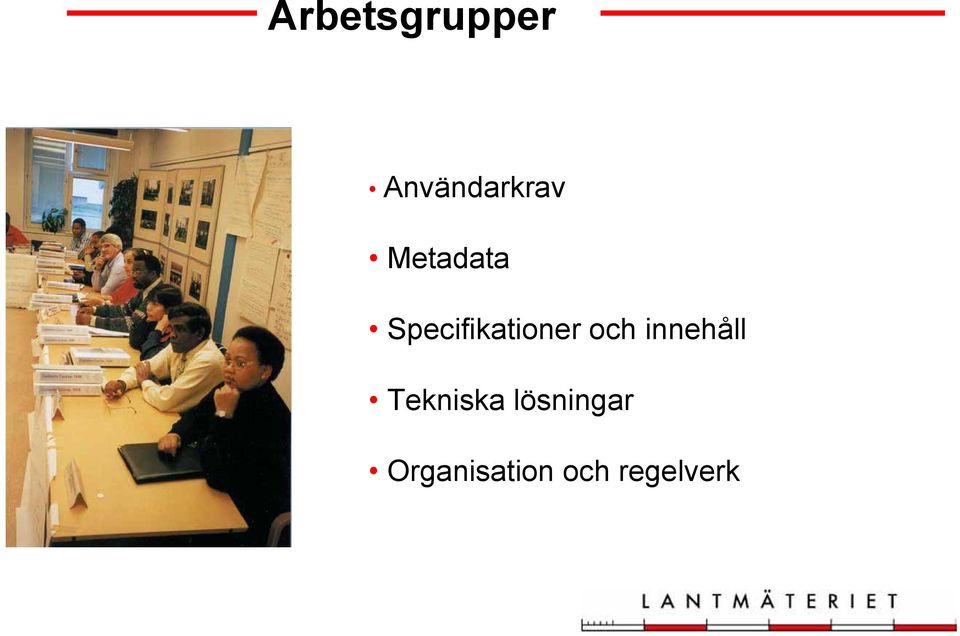 Arbetsgrupper

• Användarkrav

• Metadata

• Specifikationer och innehåll

• Tekniska lösningar

• Organisation och regelverk

LANTMÄTERIET